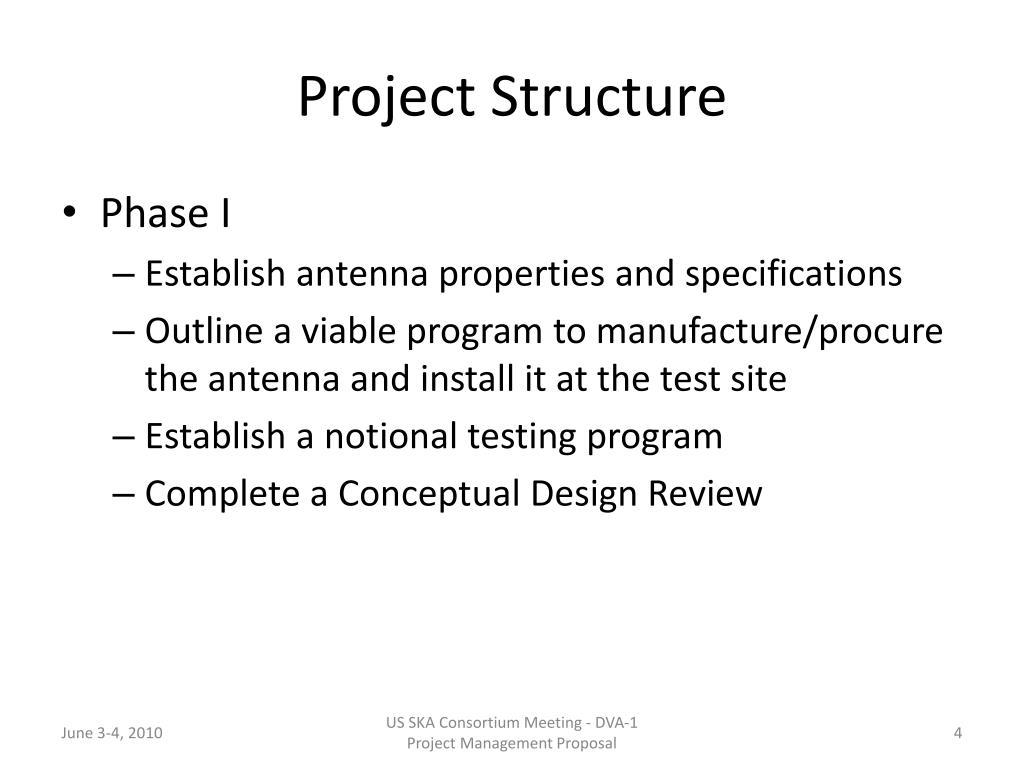 Project Structure

• Phase I
– Establish antenna properties and specifications
– Outline a viable program to manufacture/procure the antenna and install it at the test site
– Establish a notional testing program
– Complete a Conceptual Design Review

June 3-4, 2010

US SKA Consortium Meeting - DVA-1 Project Management Proposal

4